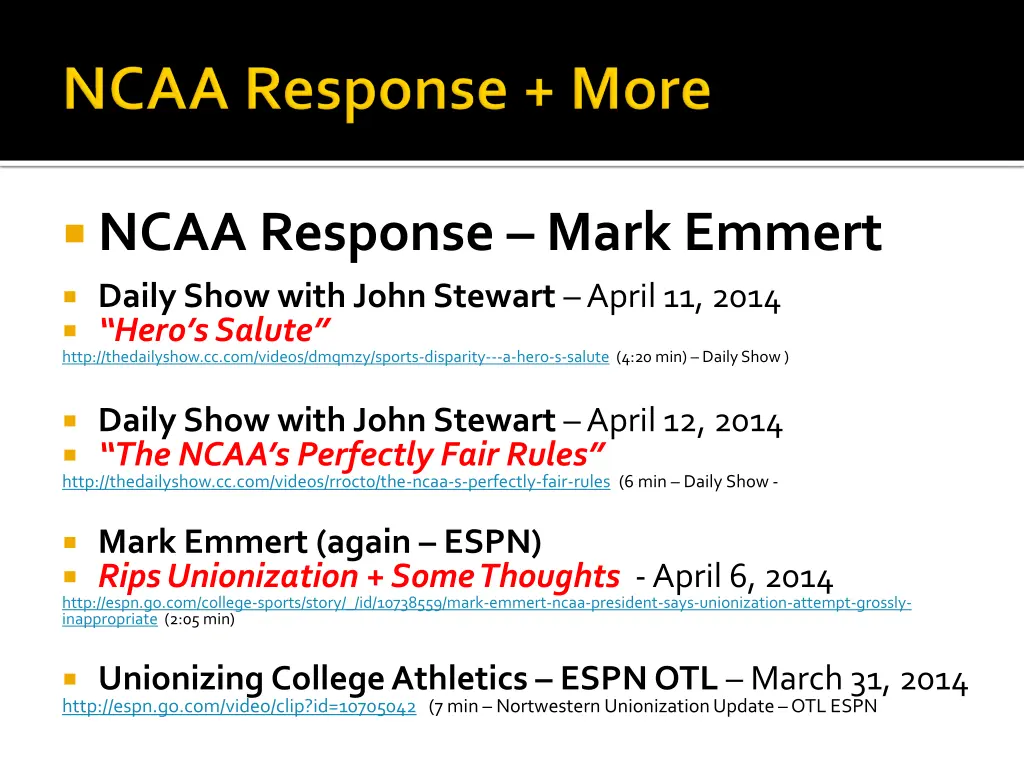 NCAA Response + More

NCAA Response – Mark Emmert

Daily Show with John Stewart – April 11, 2014
"Hero's Salute"
http://thedailyshow.cc.com/videos/dmqmzy/sports-disparity---a-hero-s-salute (4:20 min) – Daily Show )

Daily Show with John Stewart – April 12, 2014
"The NCAA's Perfectly Fair Rules"
http://thedailyshow.cc.com/videos/rrocto/the-ncaa-s-perfectly-fair-rules (6 min – Daily Show -

Mark Emmert (again – ESPN)
Rips Unionization + Some Thoughts - April 6, 2014
http://espn.go.com/college-sports/story/_/id/10738559/mark-emmert-ncaa-president-says-unionization-attempt-grossly-inappropriate (2:05 min)

Unionizing College Athletics – ESPN OTL – March 31, 2014
http://espn.go.com/video/clip?id=10705042 (7 min – Nortwestern Unionization Update – OTL ESPN